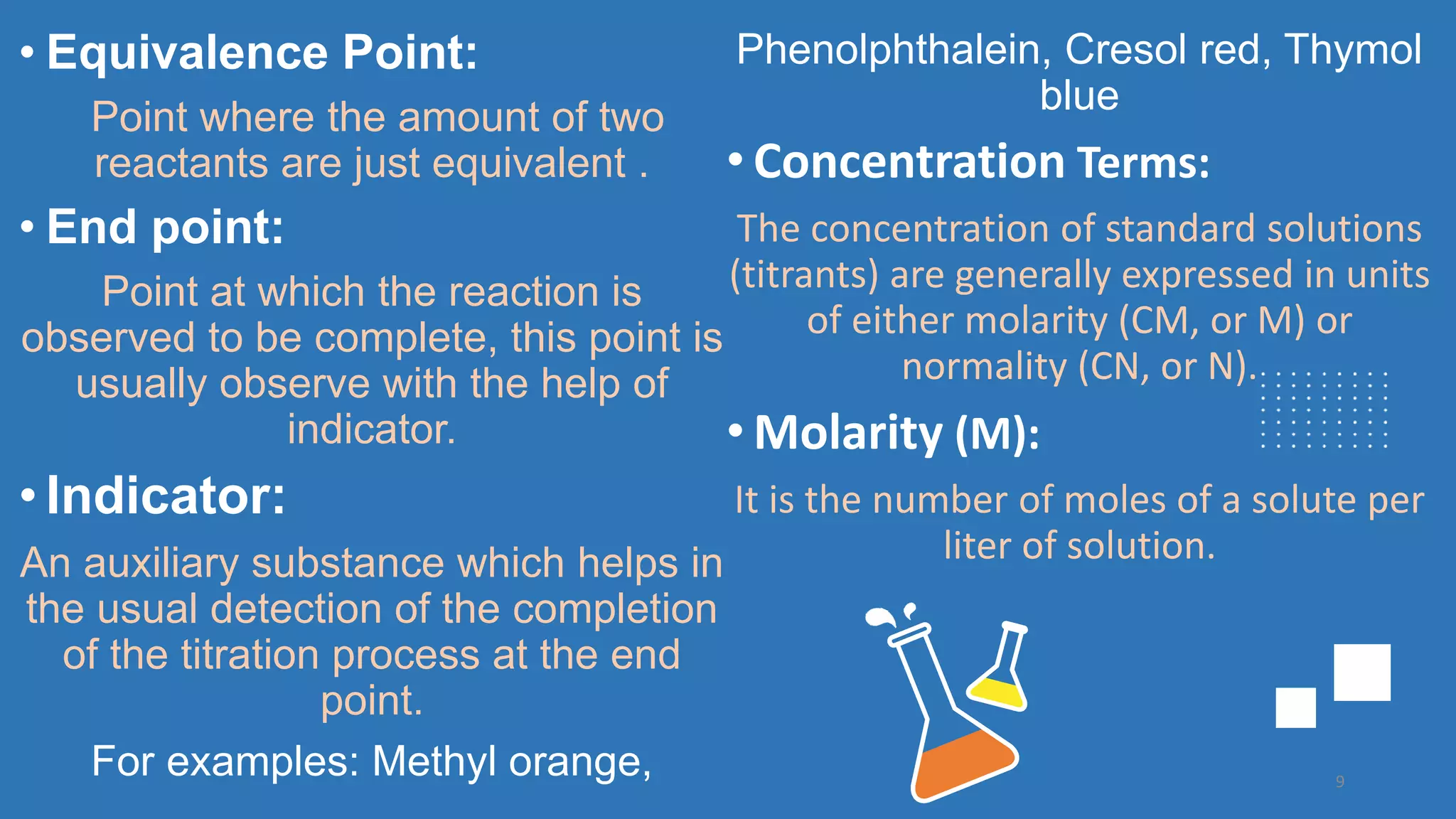 • Equivalence Point:

Point where the amount of two reactants are just equivalent .

• End point:

Point at which the reaction is observed to be complete, this point is usually observe with the help of indicator.

• Indicator:

An auxiliary substance which helps in the usual detection of the completion of the titration process at the end point.

For examples: Methyl orange,

Phenolphthalein, Cresol red, Thymol blue

• Concentration Terms:

The concentration of standard solutions (titrants) are generally expressed in units of either molarity (CM, or M) or normality (CN, or N).

• Molarity (M):

It is the number of moles of a solute per liter of solution.

9